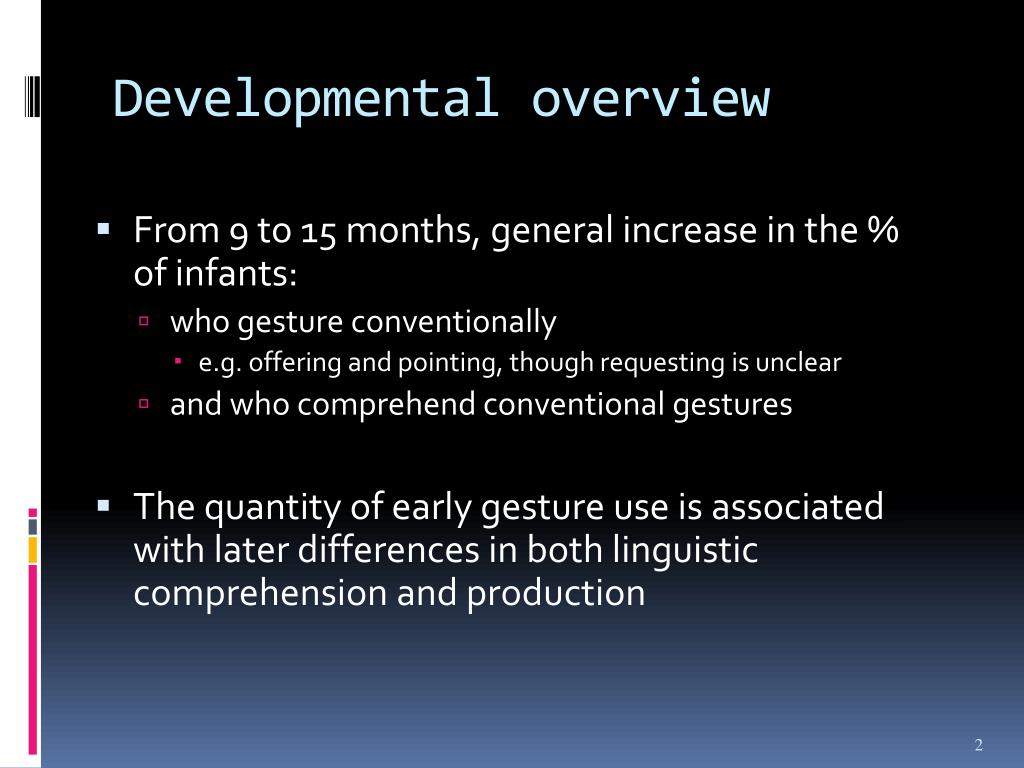 Developmental overview

From 9 to 15 months, general increase in the % of infants:

who gesture conventionally

e.g. offering and pointing, though requesting is unclear

and who comprehend conventional gestures

The quantity of early gesture use is associated with later differences in both linguistic comprehension and production

2